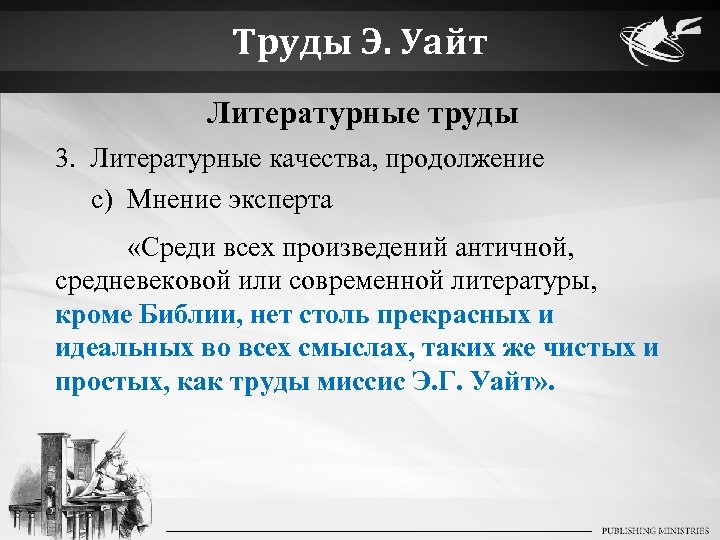 Труды Э. Уайт

Литературные труды

3. Литературные качества, продолжение

c) Мнение эксперта

«Среди всех произведений античной, средневековой или современной литературы, кроме Библии, нет столь прекрасных и идеальных во всех смыслах, таких же чистых и простых, как труды миссис Э.Г. Уайт».

PUBLISHING MINISTRIES